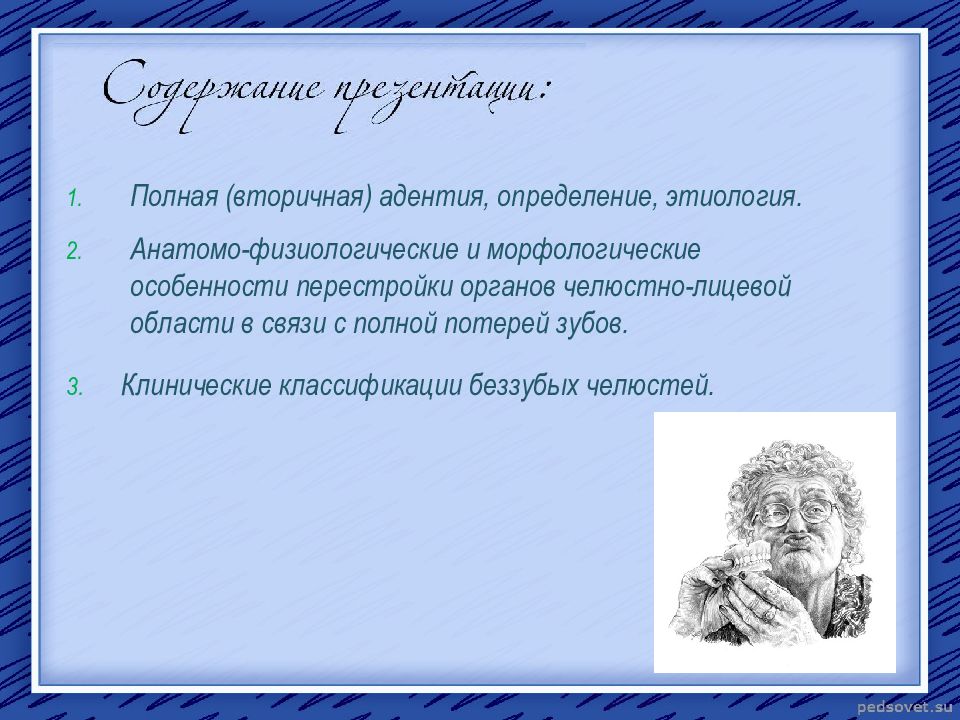 Содержание презентации:

1. Полная (вторичная) адентия, определение, этиология.

2. Анатомо-физиологические и морфологические особенности перестройки органов челюстно-лицевой области в связи с полной потерей зубов.

3. Клинические классификации беззубых челюстей.

pedsovet.su